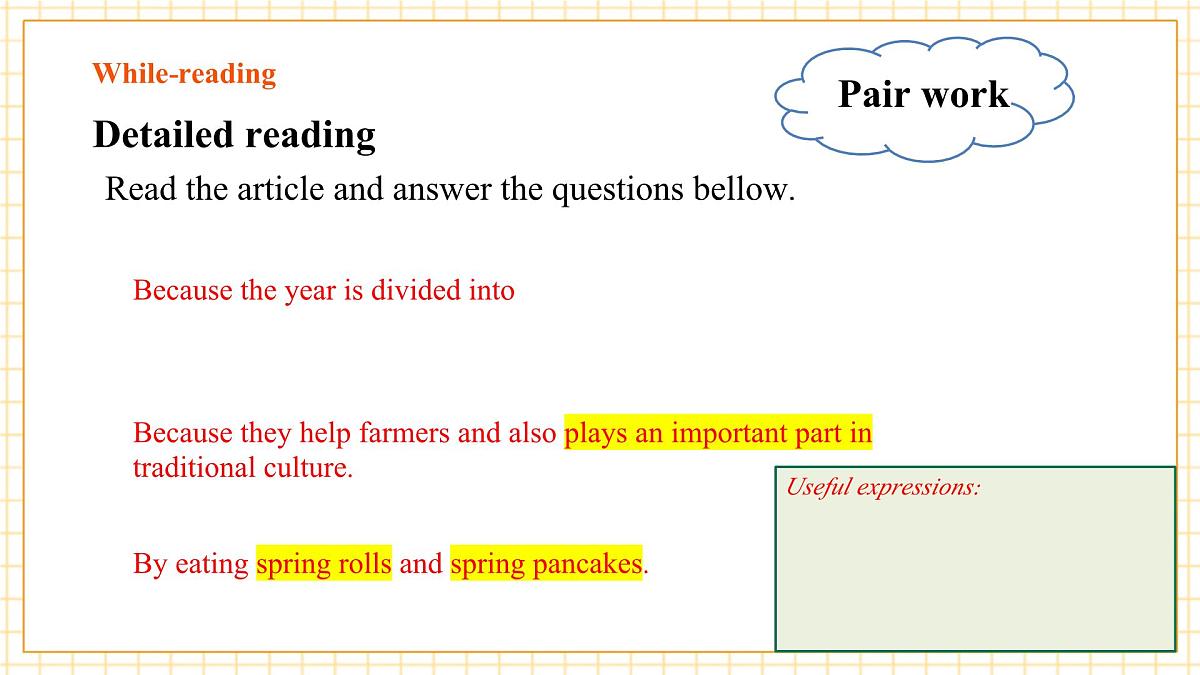 While-reading

Pair work

Detailed reading

Read the article and answer the questions bellow.

Because the year is divided into

Because they help farmers and also plays an important part in traditional culture.

By eating spring rolls and spring pancakes.

Useful expressions: